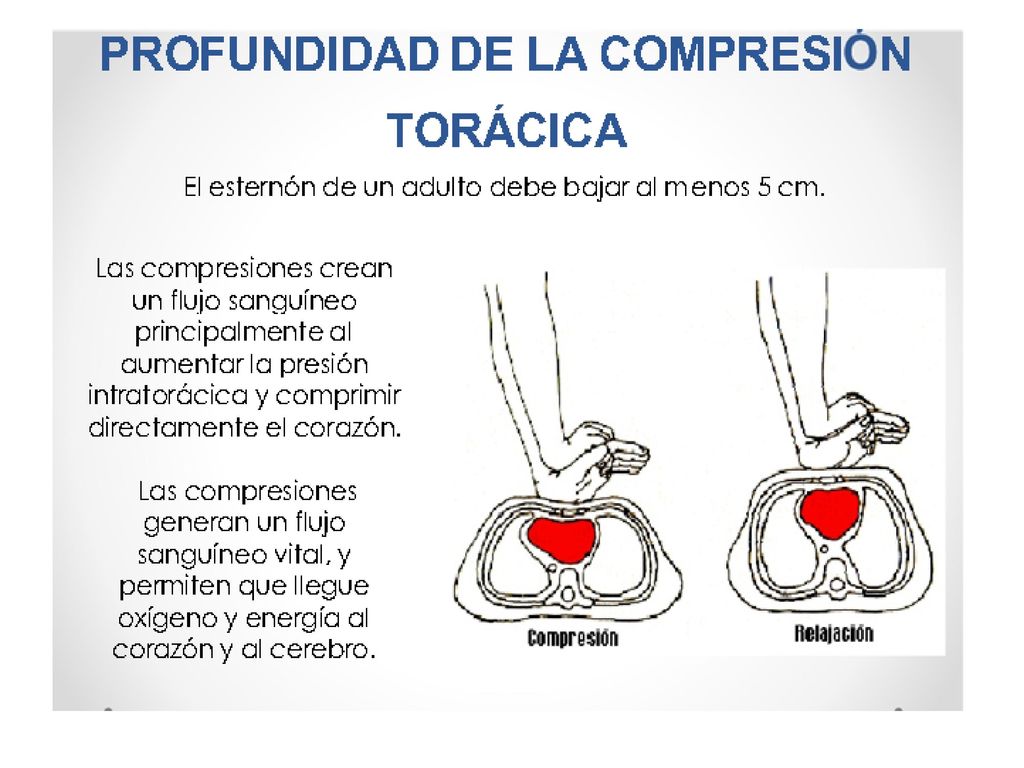 PROFUNDIDAD DE LA COMPRESIÓN TORÁCICA

El esternón de un adulto debe bajar al menos 5 cm.

Las compresiones crean un flujo sanguíneo principalmente al aumentar la presión intratorácica y comprimir directamente el corazón.

Las compresiones generan un flujo sanguíneo vital, y permiten que llegue oxígeno y energía al corazón y al cerebro.

Compresión

Relajación